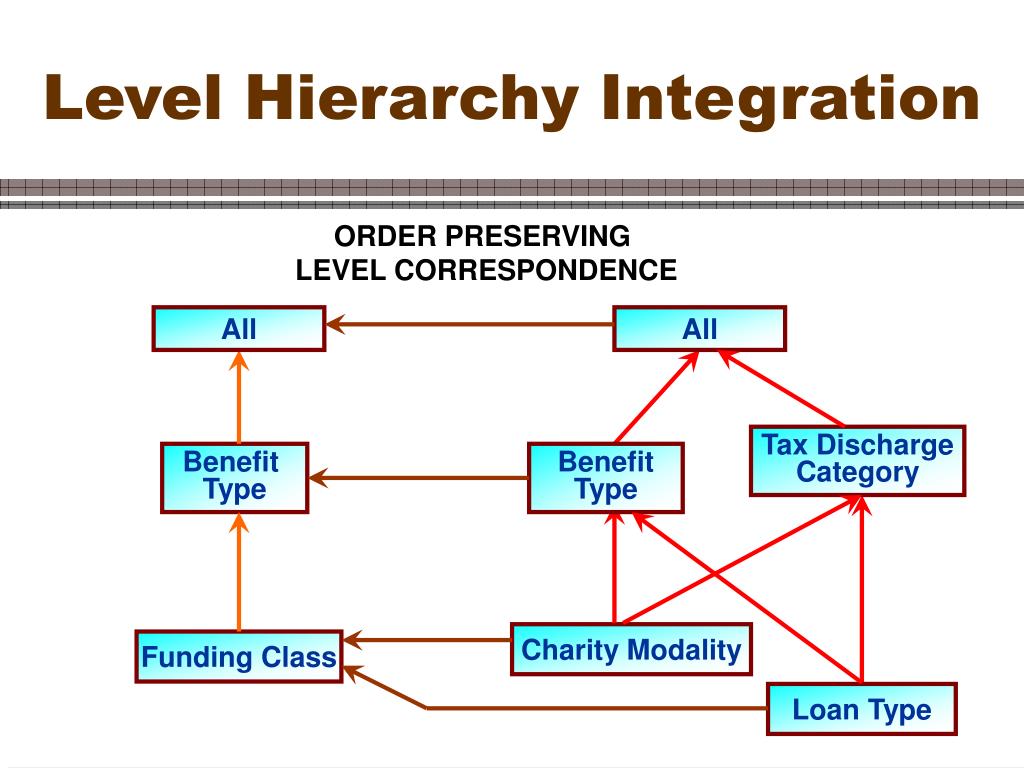 Level Hierarchy Integration

ORDER PRESERVING
LEVEL CORRESPONDENCE

All

All

Benefit Type

Benefit Type

Tax Discharge Category

Funding Class

Charity Modality

Loan Type